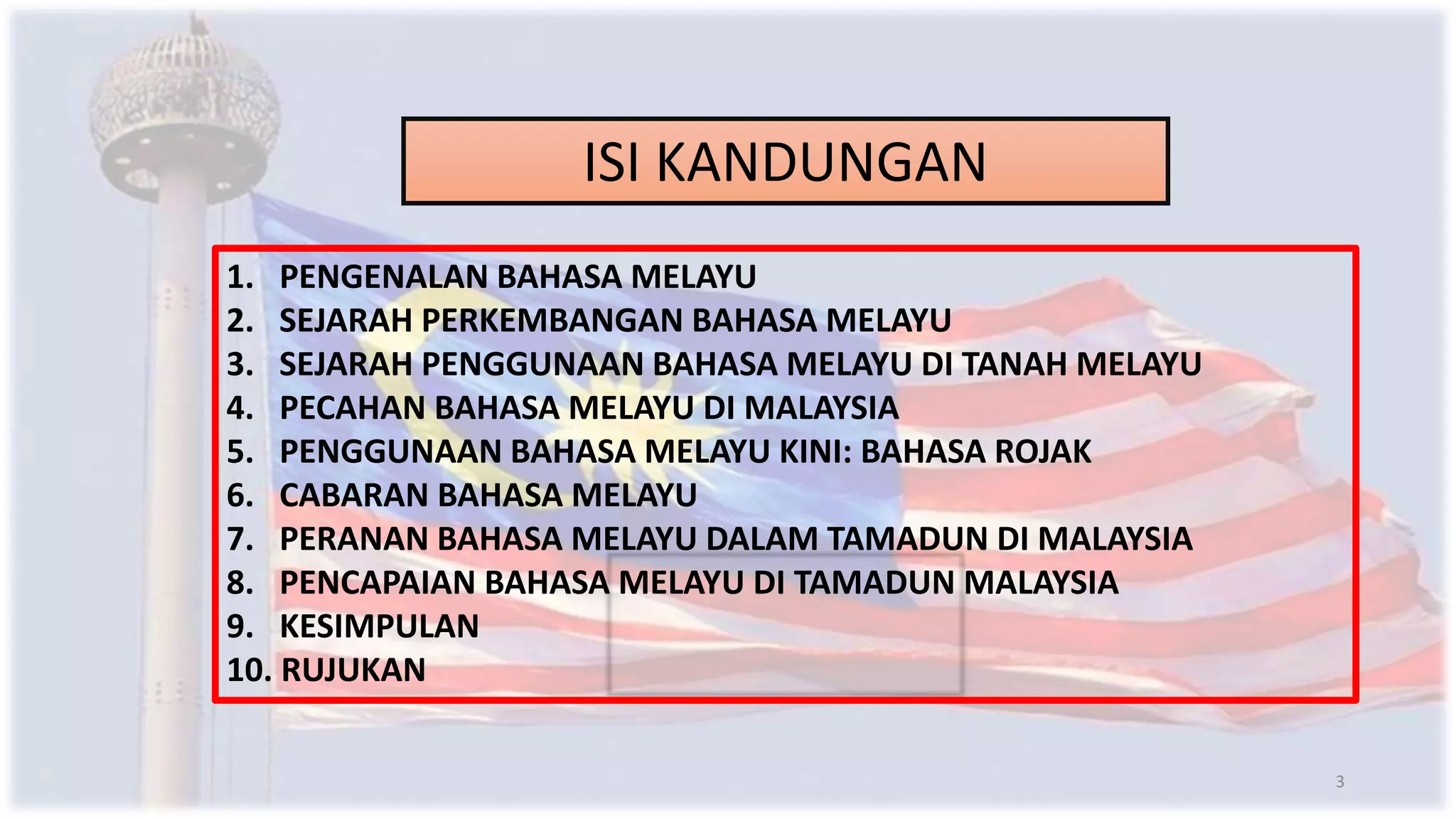 ISI KANDUNGAN

1. PENGENALAN BAHASA MELAYU
2. SEJARAH PERKEMBANGAN BAHASA MELAYU
3. SEJARAH PENGGUNAAN BAHASA MELAYU DI TANAH MELAYU
4. PECAHAN BAHASA MELAYU DI MALAYSIA
5. PENGGUNAAN BAHASA MELAYU KINI: BAHASA ROJAK
6. CABARAN BAHASA MELAYU
7. PERANAN BAHASA MELAYU DALAM TAMADUN DI MALAYSIA
8. PENCAPAIAN BAHASA MELAYU DI TAMADUN MALAYSIA
9. KESIMPULAN
10. RUJUKAN

3